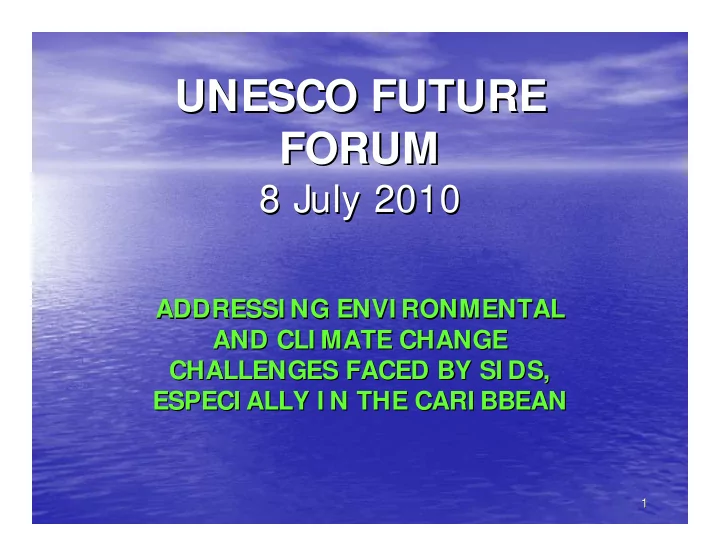 UNESCO FUTURE FORUM
8 July 2010

ADDRESSING ENVIRONMENTAL AND CLIMATE CHANGE CHALLENGES FACED BY SIDS, ESPECIALLY IN THE CARIBBEAN

1